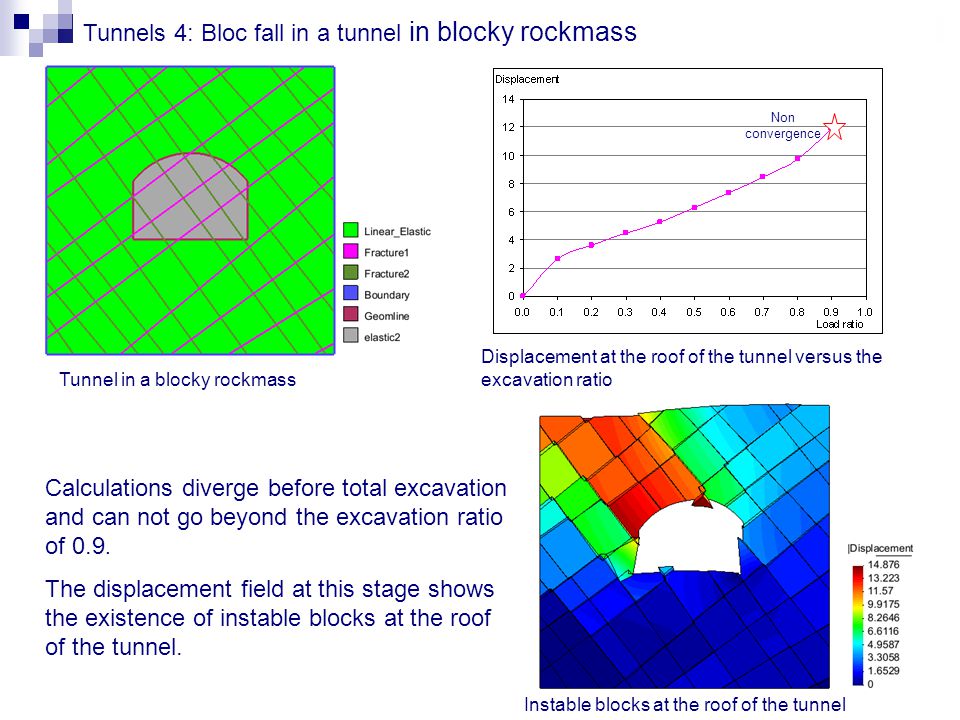 Tunnels 4: Bloc fall in a tunnel in blocky rockmass

Linear_Elastic
Fracture1
Fracture2
Boundary
Geomline
elastic2

Tunnel in a blocky rockmass

Displacement
14
12
10
8
6
4
2
0
Non convergence
0.0 0.1 0.2 0.3 0.4 0.5 0.6 0.7 0.8 0.9 1.0
Load ratio

Displacement at the roof of the tunnel versus the excavation ratio

Calculations diverge before total excavation and can not go beyond the excavation ratio of 0.9.

The displacement field at this stage shows the existence of instable blocks at the roof of the tunnel.

|Displacement
14.876
13.223
11.57
9.9175
8.2646
6.6116
4.9587
3.3058
1.6529
0

Instable blocks at the roof of the tunnel